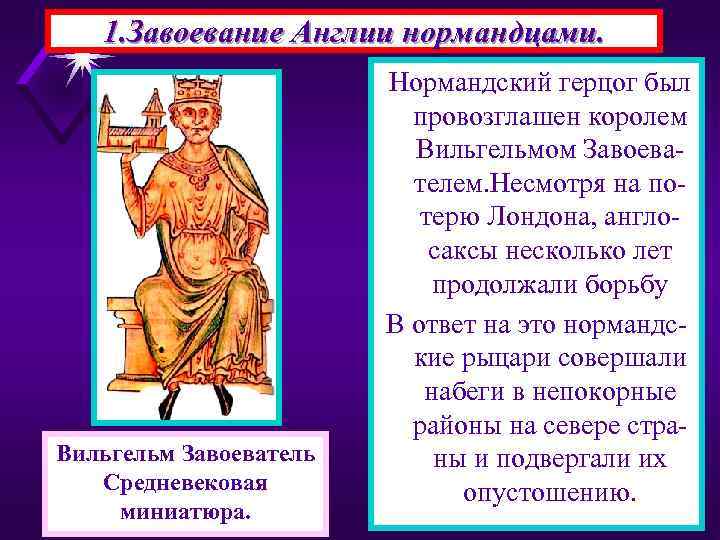 1.Завоевание Англии нормандцами.

Нормандский герцог был провозглашен королем Вильгельмом Завоевателем.Несмотря на потерю Лондона, англосаксы несколько лет продолжали борьбу

В ответ на это нормандские рыцари совершали набеги в непокорные районы на севере страны и подвергали их опустошению.

Вильгельм Завоеватель
Средневековая миниатюра.